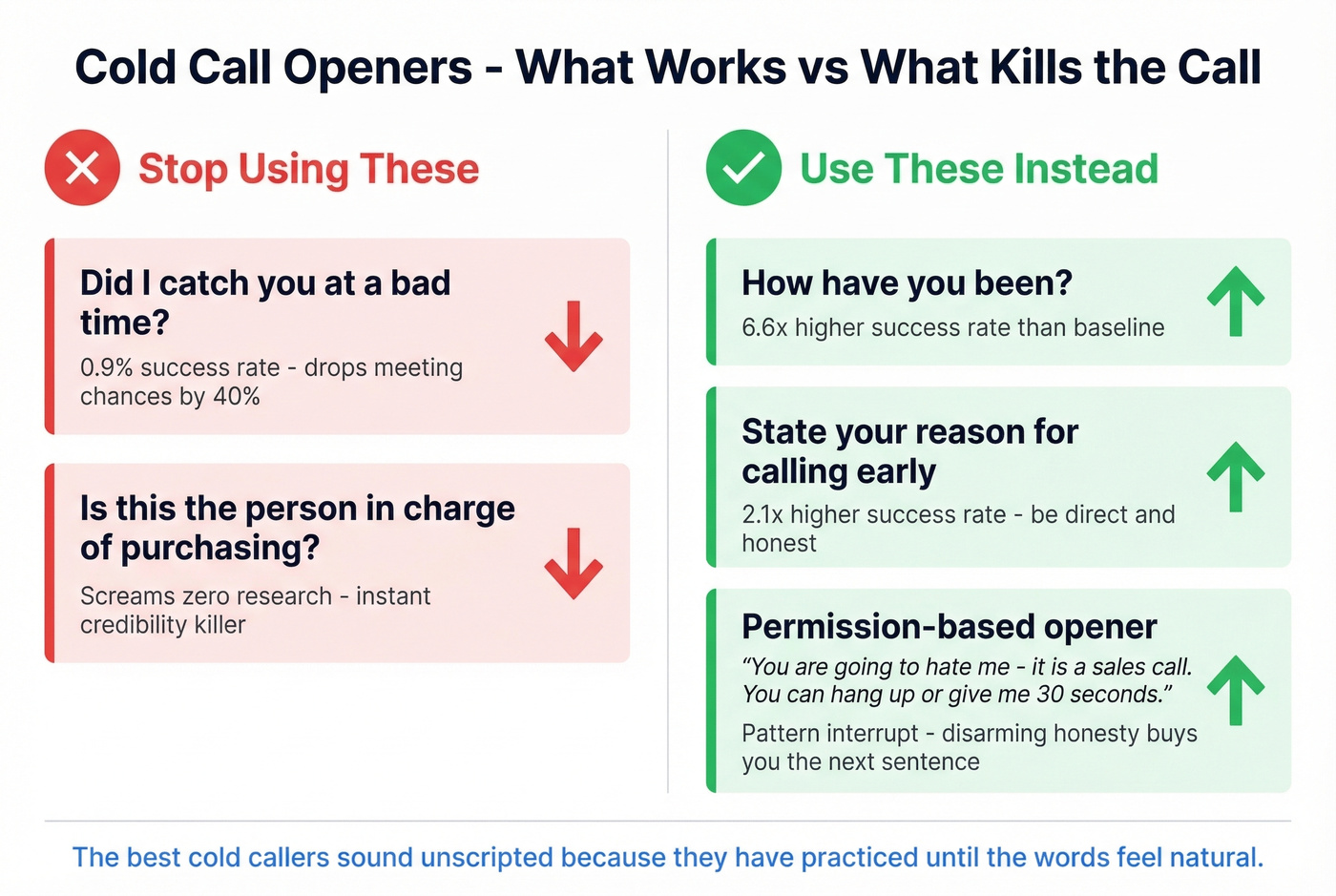 Cold Call Openers - What Works vs What Kills the Call

Stop Using These

Did I catch you at a bad time?

0.9% success rate - drops meeting chances by 40%

Is this the person in charge of purchasing?

Screams zero research - instant credibility killer

Use These Instead

How have you been?

6.6x higher success rate than baseline

State your reason for calling early

2.1x higher success rate - be direct and honest

Permission-based opener

"You are going to hate me - it is a sales call. You can hang up or give me 30 seconds."

Pattern interrupt - disarming honesty buys you the next sentence

The best cold callers sound unscripted because they have practiced until the words feel natural.